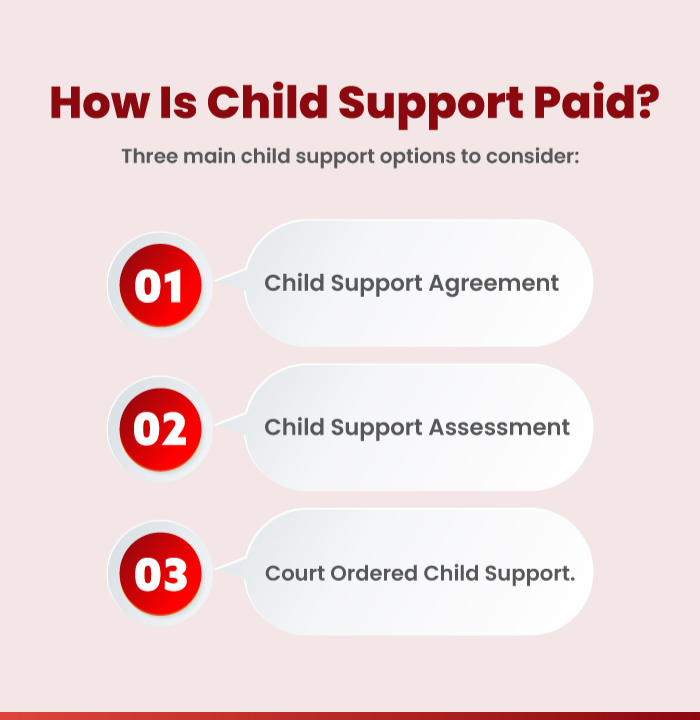 How Is Child Support Paid?

Three main child support options to consider:

01 Child Support Agreement

02 Child Support Assessment

03 Court Ordered Child Support.